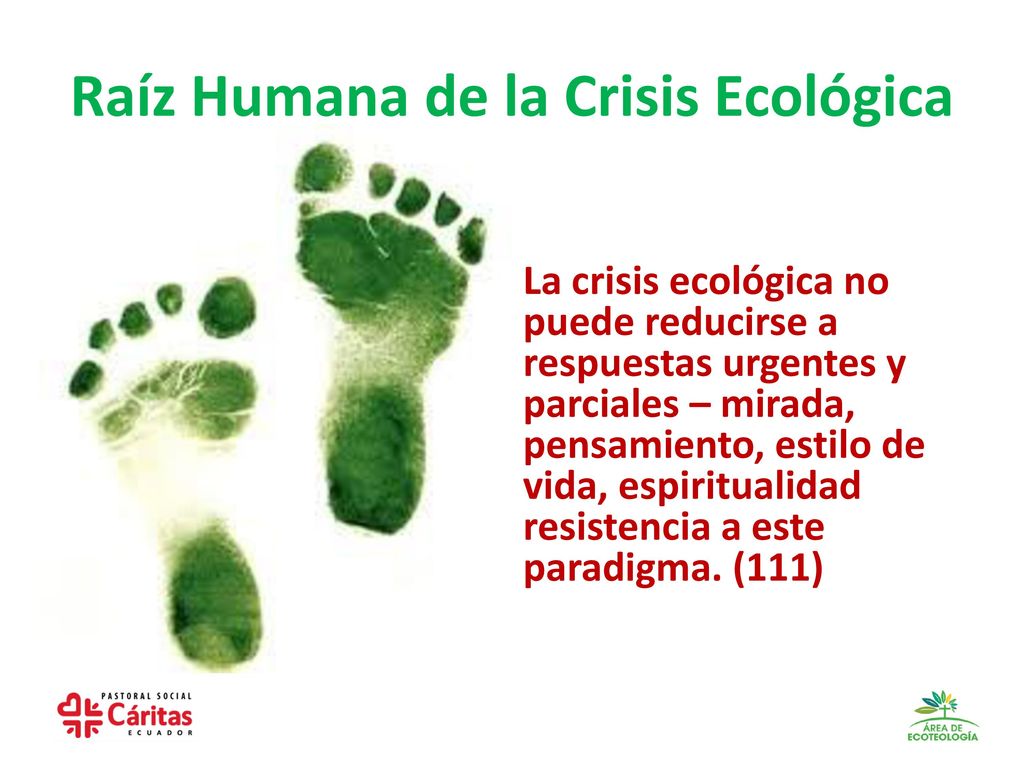 Raíz Humana de la Crisis Ecológica

La crisis ecológica no puede reducirse a respuestas urgentes y parciales – mirada, pensamiento, estilo de vida, espiritualidad resistencia a este paradigma. (111)

PASTORAL SOCIAL
Cáritas
ECUADOR

ÁREA DE
ECOTEOLOGÍA